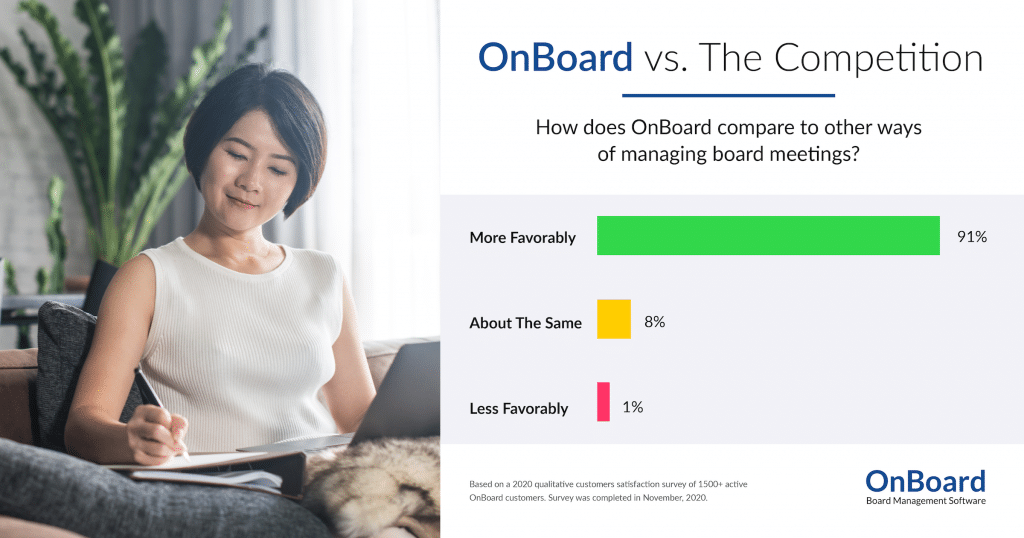 OnBoard vs. The Competition

How does OnBoard compare to other ways of managing board meetings?

More Favorably 91%

About The Same 8%

Less Favorably 1%

Based on a 2020 qualitative customers satisfaction survey of 1500+ active OnBoard customers. Survey was completed in November, 2020.

OnBoard
Board Management Software